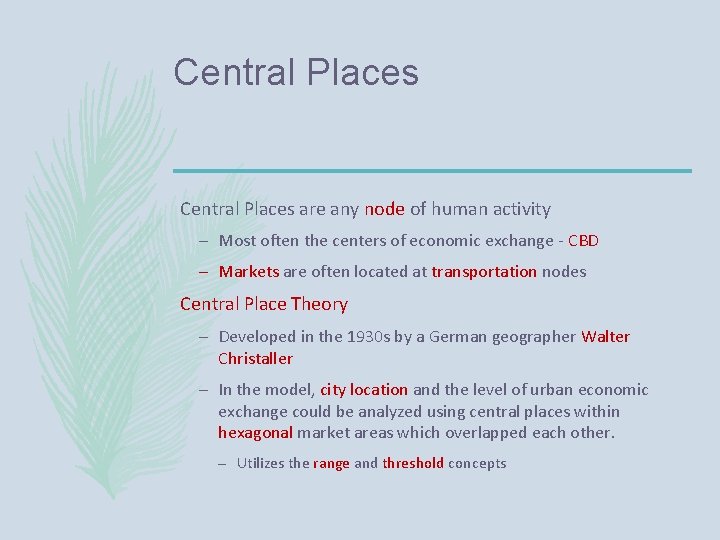 Central Places

Central Places are any node of human activity

– Most often the centers of economic exchange - CBD

– Markets are often located at transportation nodes

Central Place Theory

– Developed in the 1930s by a German geographer Walter Christaller

– In the model, city location and the level of urban economic exchange could be analyzed using central places within hexagonal market areas which overlapped each other.

– Utilizes the range and threshold concepts